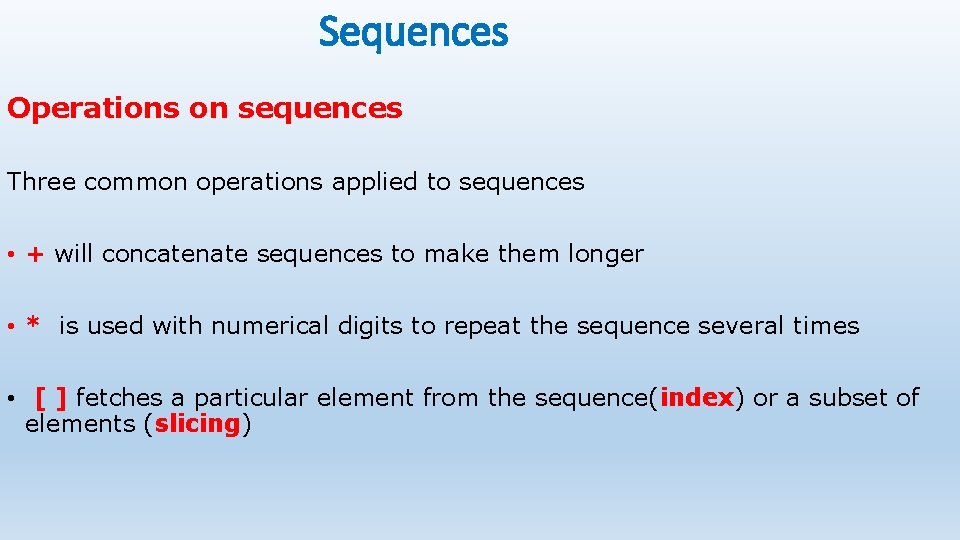 Sequences

Operations on sequences

Three common operations applied to sequences

• + will concatenate sequences to make them longer

• * is used with numerical digits to repeat the sequence several times

• [ ] fetches a particular element from the sequence(index) or a subset of elements (slicing)